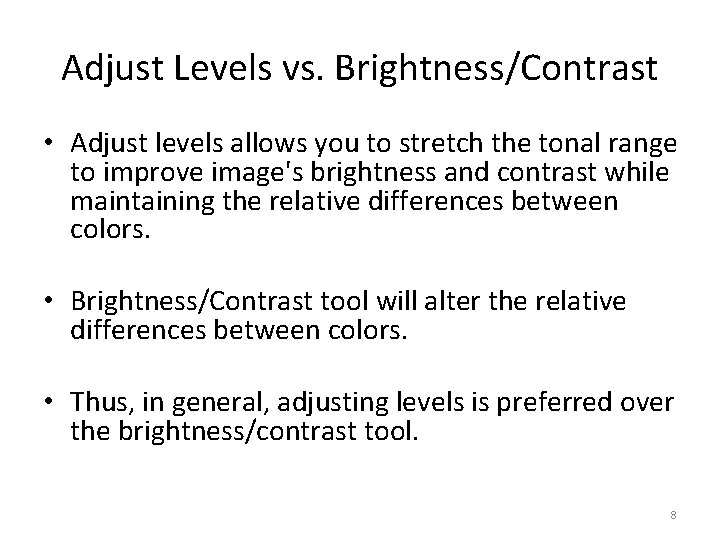 Adjust Levels vs. Brightness/Contrast

• Adjust levels allows you to stretch the tonal range to improve image's brightness and contrast while maintaining the relative differences between colors.

• Brightness/Contrast tool will alter the relative differences between colors.

• Thus, in general, adjusting levels is preferred over the brightness/contrast tool.

8